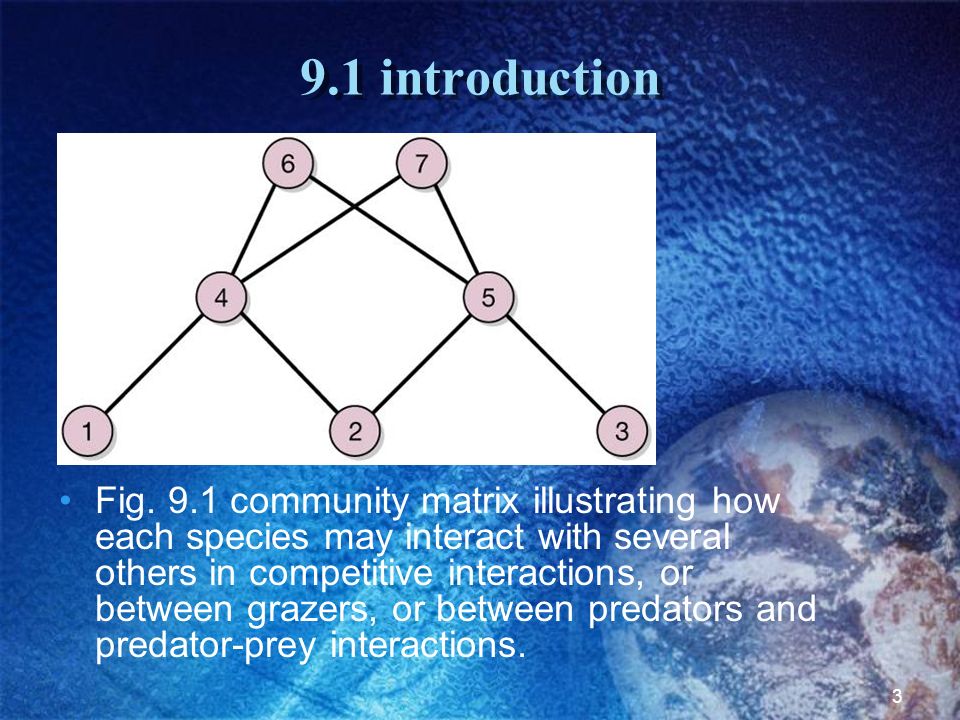 9.1 introduction

6
7
4
5
1
2
3

• Fig. 9.1 community matrix illustrating how each species may interact with several others in competitive interactions, or between grazers, or between predators and predator-prey interactions.

3